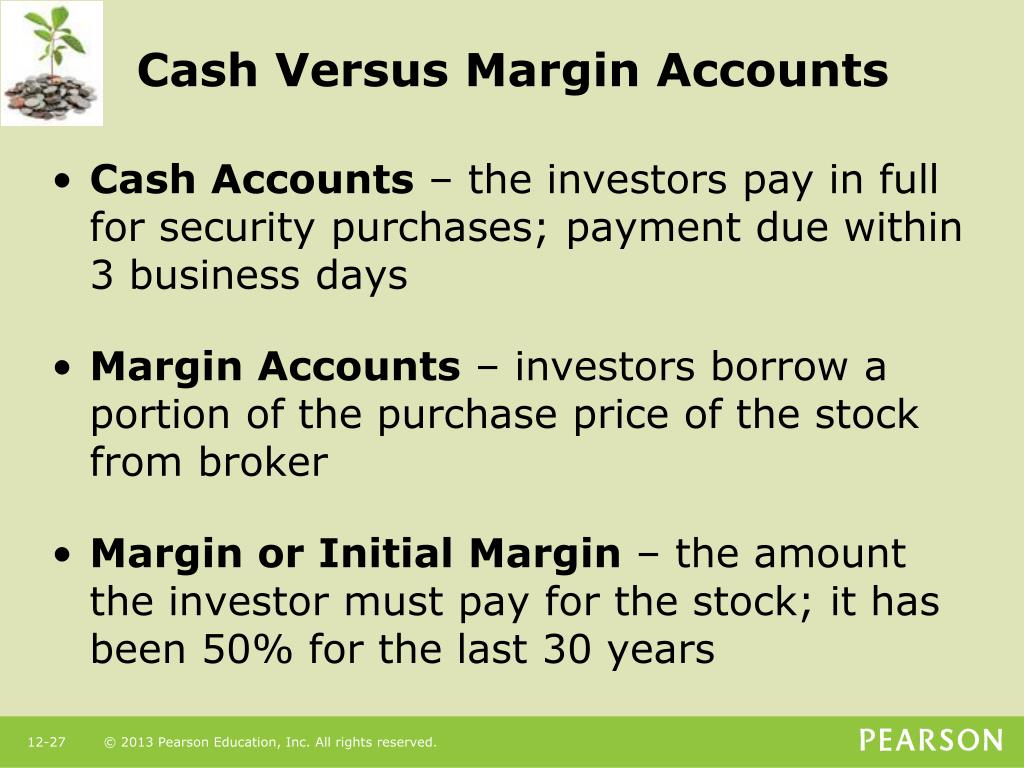 Cash Versus Margin Accounts

• Cash Accounts – the investors pay in full for security purchases; payment due within 3 business days

• Margin Accounts – investors borrow a portion of the purchase price of the stock from broker

• Margin or Initial Margin – the amount the investor must pay for the stock; it has been 50% for the last 30 years

12-27 © 2013 Pearson Education, Inc. All rights reserved.

PEARSON